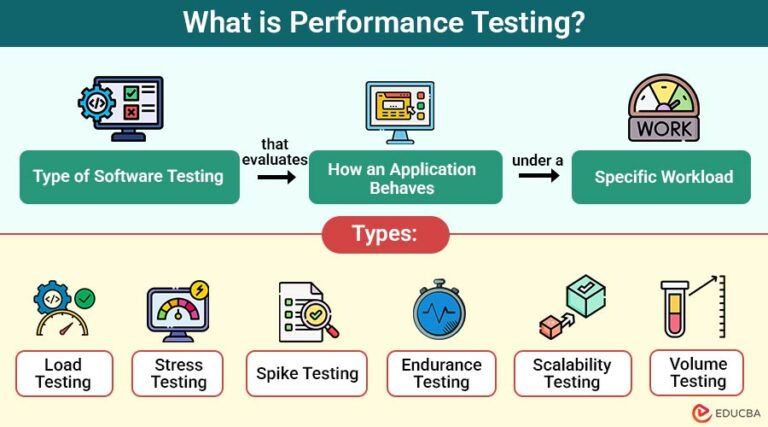 What is Performance Testing?

WORK

Type of Software Testing

that evaluates

How an Application Behaves

under a

Specific Workload

Types:

Load Testing

Stress Testing

Spike Testing

Endurance Testing

Scalability Testing

Volume Testing

EDUCBA